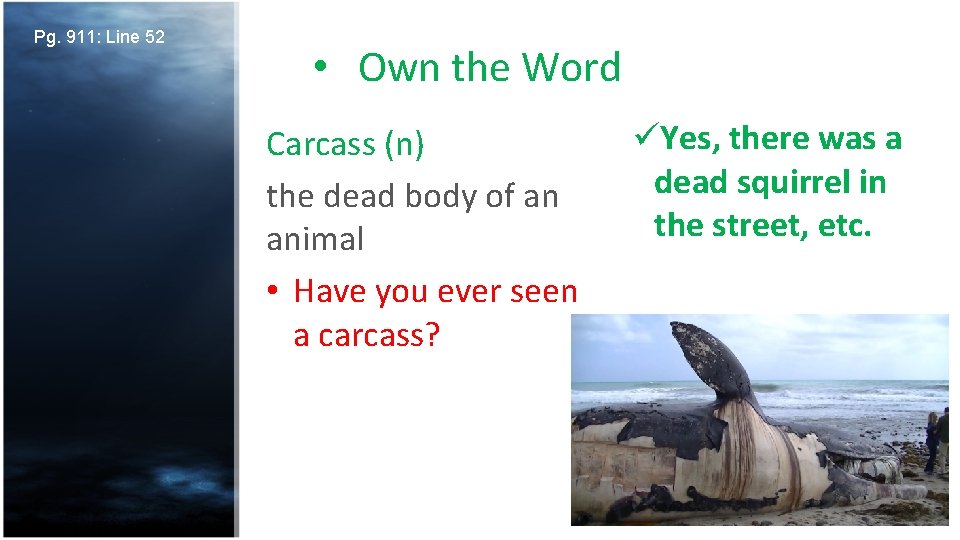 Pg. 911: Line 52

• Own the Word

Carcass (n)

the dead body of an animal

• Have you ever seen a carcass?

✓Yes, there was a dead squirrel in the street, etc.